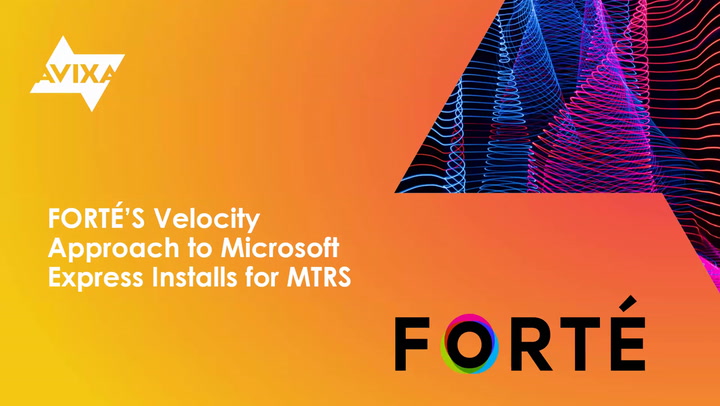 AVIXA

FORTÉ'S Velocity Approach to Microsoft Express Installs for MTRS

FORTÉ